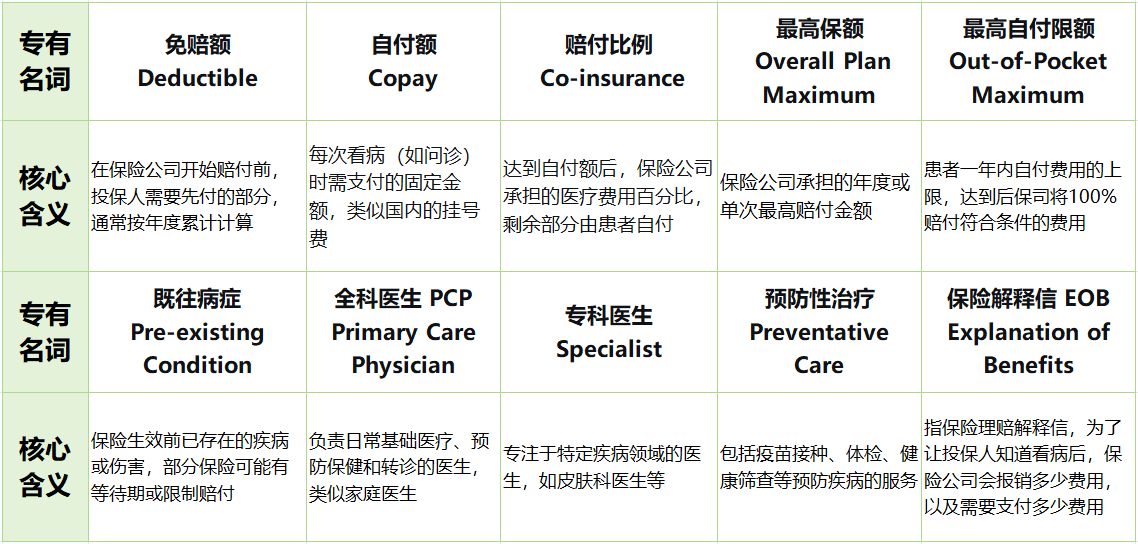 | 专有名词 | 免赔额 Deductible | 自付额 Copay | 赔付比例 Co-insurance | 最高保额 Overall Plan Maximum | 最高自付限额 Out-of-Pocket Maximum |
|---|---|---|---|---|---|
| 核心含义 | 在保险公司开始赔付前，投保人需要先付的部分，通常按年度累计计算 | 每次看病（如问诊）时需支付的固定金额，类似国内的挂号费 | 达到自付额后，保险公司承担的医疗费用百分比，剩余部分由患者自付 | 保险公司承担的年度或单次最高赔付金额 | 患者一年内自付费用的上限，达到后保司将100%赔付符合条件的费用 |
| 专有名词 | 既往病症 Pre-existing Condition | 全科医生 PCP Primary Care Physician | 专科医生 Specialist | 预防性治疗 Preventative Care | 保险解释信 EOB Explanation of Benefits |
| 核心含义 | 保险生效前已存在的疾病或伤害，部分保险可能有等待期或限制赔付 | 负责日常基础医疗、预防保健和转诊的医生，类似家庭医生 | 专注于特定疾病领域的医生，如皮肤科医生等 | 包括疫苗接种、体检、健康筛查等预防疾病的服务 | 指保险理赔解释信，为了让投保人知道看病后，保险公司会报销多少费用，以及需要支付多少费用 |